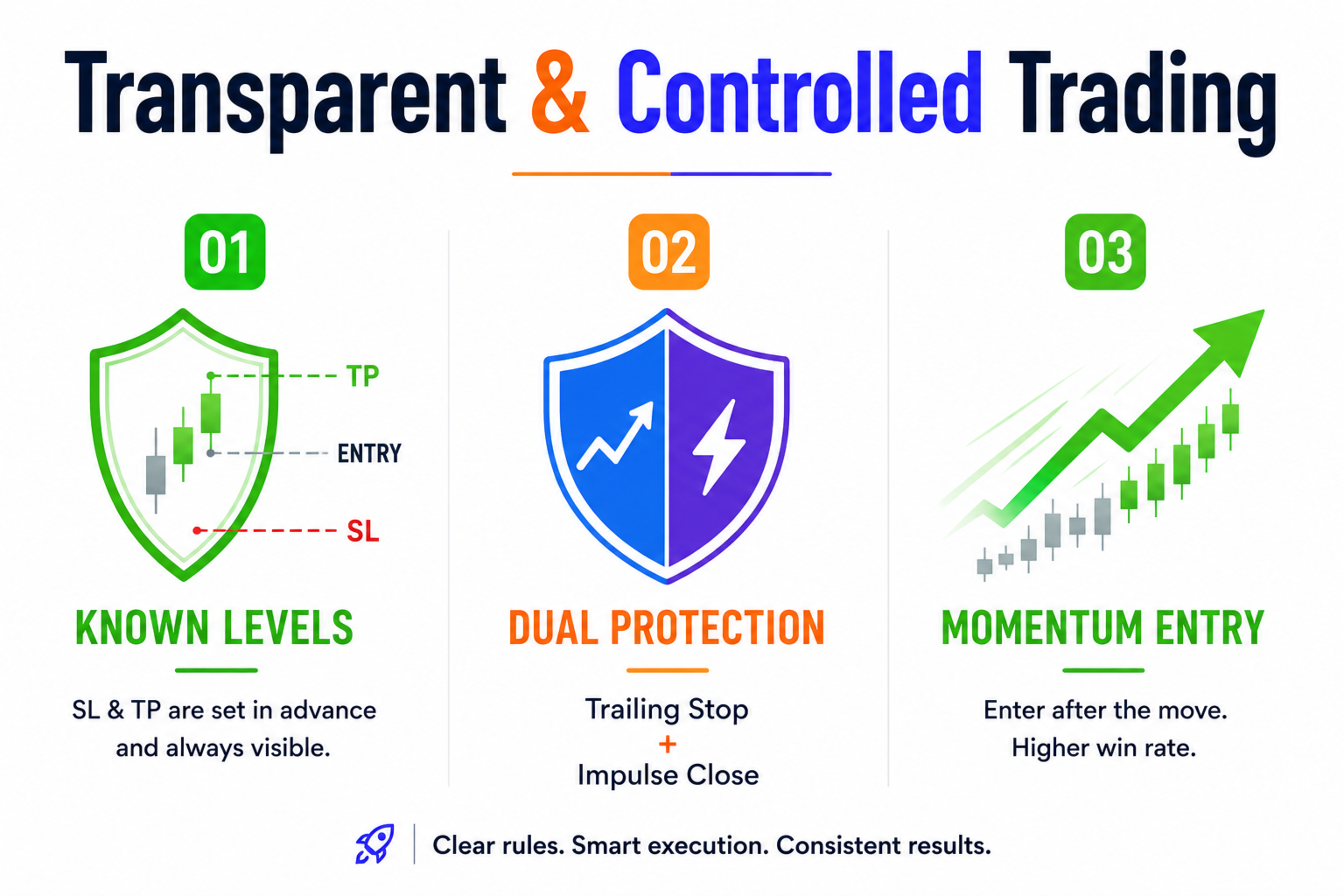 Transparent & Controlled Trading

01

TP

ENTRY

SL

KNOWN LEVELS

SL & TP are set in advance and always visible.

02

DUAL PROTECTION

Trailing Stop
+
Impulse Close

03

MOMENTUM ENTRY

Enter after the move. Higher win rate.

Clear rules. Smart execution. Consistent results.